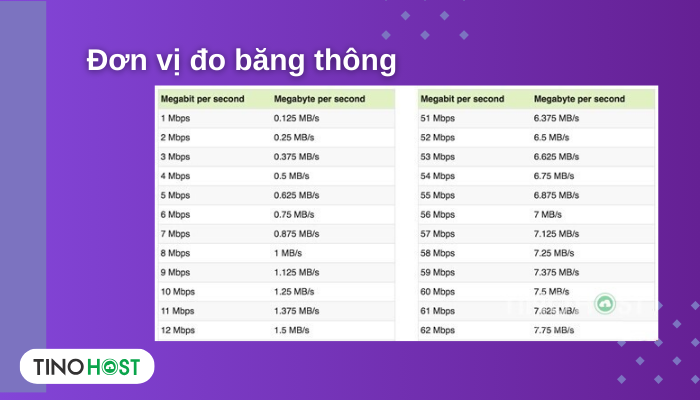 Đơn vị đo băng thông

| Megabit per second | Megabyte per second |
|---|---|
| 1 Mbps | 0.125 MB/s |
| 2 Mbps | 0.25 MB/s |
| 3 Mbps | 0.375 MB/s |
| 4 Mbps | 0.5 MB/s |
| 5 Mbps | 0.625 MB/s |
| 6 Mbps | 0.75 MB/s |
| 7 Mbps | 0.875 MB/s |
| 8 Mbps | 1 MB/s |
| 9 Mbps | 1.125 MB/s |
| 10 Mbps | 1.25 MB/s |
| 11 Mbps | 1.375 MB/s |
| 12 Mbps | 1.5 MB/s |

| Megabit per second | Megabyte per second |
|---|---|
| 51 Mbps | 6.375 MB/s |
| 52 Mbps | 6.5 MB/s |
| 53 Mbps | 6.625 MB/s |
| 54 Mbps | 6.75 MB/s |
| 55 Mbps | 6.875 MB/s |
| 56 Mbps | 7 MB/s |
| 57 Mbps | 7.125 MB/s |
| 58 Mbps | 7.25 MB/s |
| 59 Mbps | 7.375 MB/s |
| 60 Mbps | 7.5 MB/s |
| 61 Mbps | 7.625 MB/s |
| 62 Mbps | 7.75 MB/s |

TINOHOST

TINOHOST